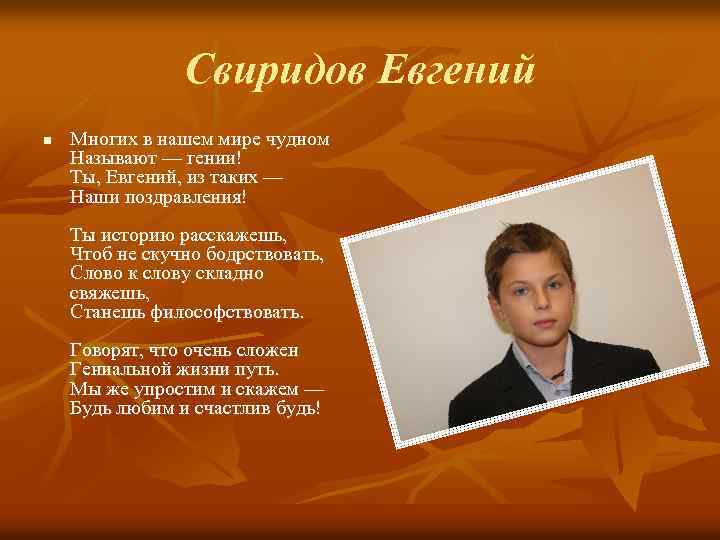 Свиридов Евгений

Многих в нашем мире чудном
Называют — гении!
Ты, Евгений, из таких —
Наши поздравления!

Ты историю расскажешь,
Чтоб не скучно бодрствовать,
Слово к слову складно свяжешь,
Станешь философствовать.

Говорят, что очень сложен
Гениальной жизни путь.
Мы же упростим и скажем —
Будь любим и счастлив будь!